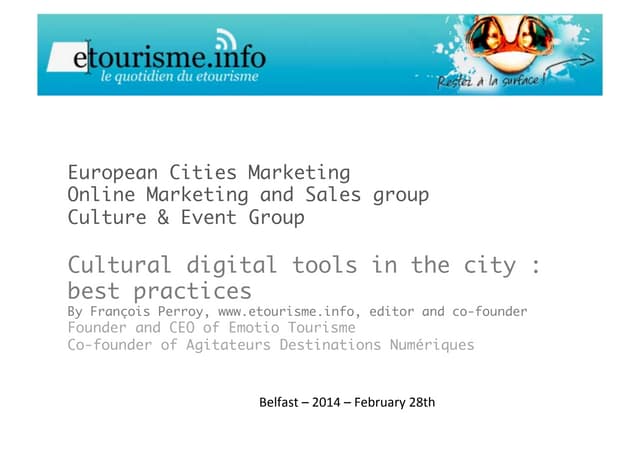 etourisme.info
le quotidien du etourisme

Restez à la surface !

European Cities Marketing
Online Marketing and Sales group
Culture & Event Group

Cultural digital tools in the city : best practices
By François Perroy, www.etourisme.info, editor and co-founder
Founder and CEO of Emotio Tourisme
Co-founder of Agitateurs Destinations Numériques

Belfast – 2014 – February 28th